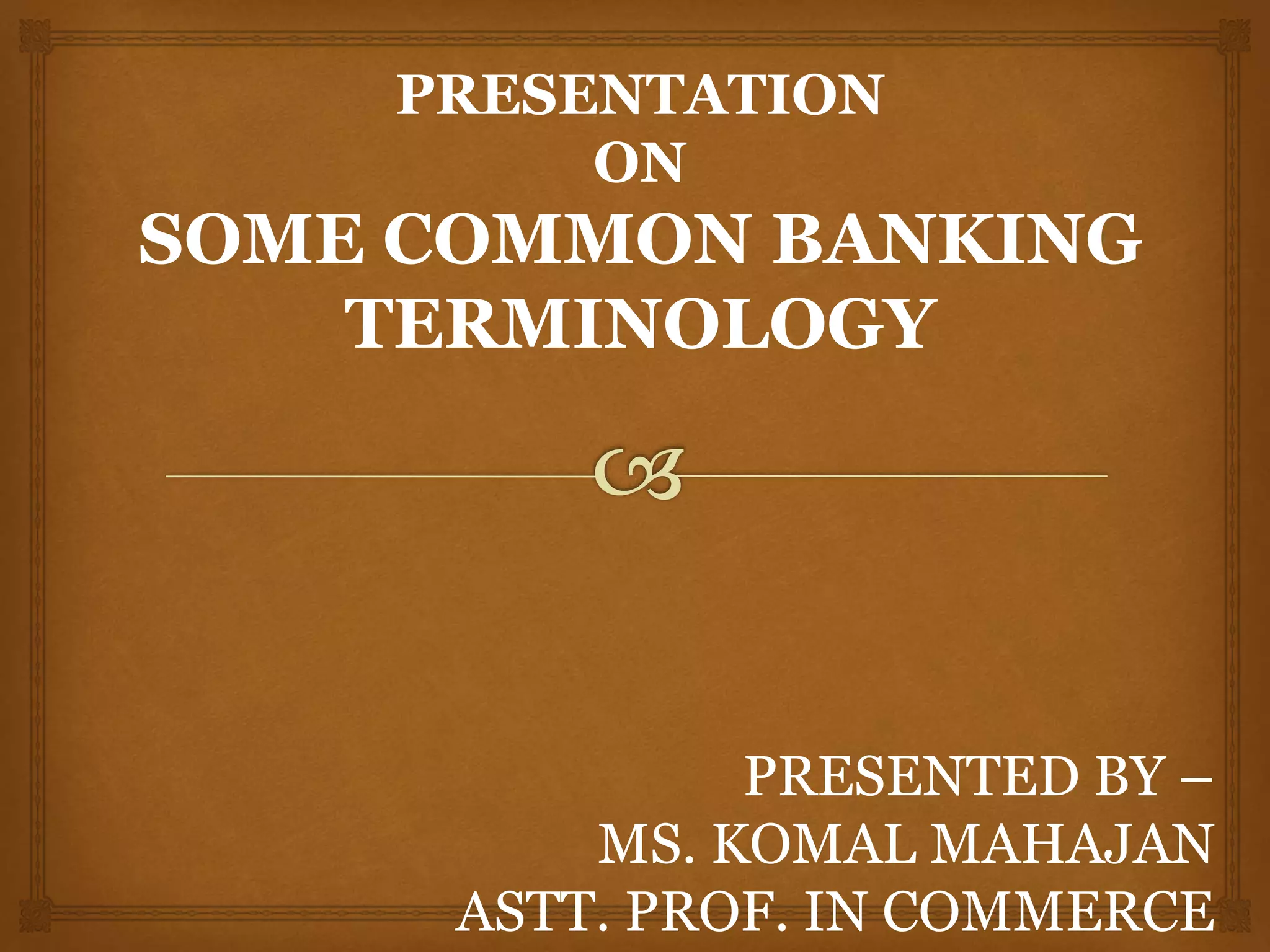 PRESENTATION
ON
SOME COMMON BANKING TERMINOLOGY

PRESENTED BY –
MS. KOMAL MAHAJAN
ASTT. PROF. IN COMMERCE